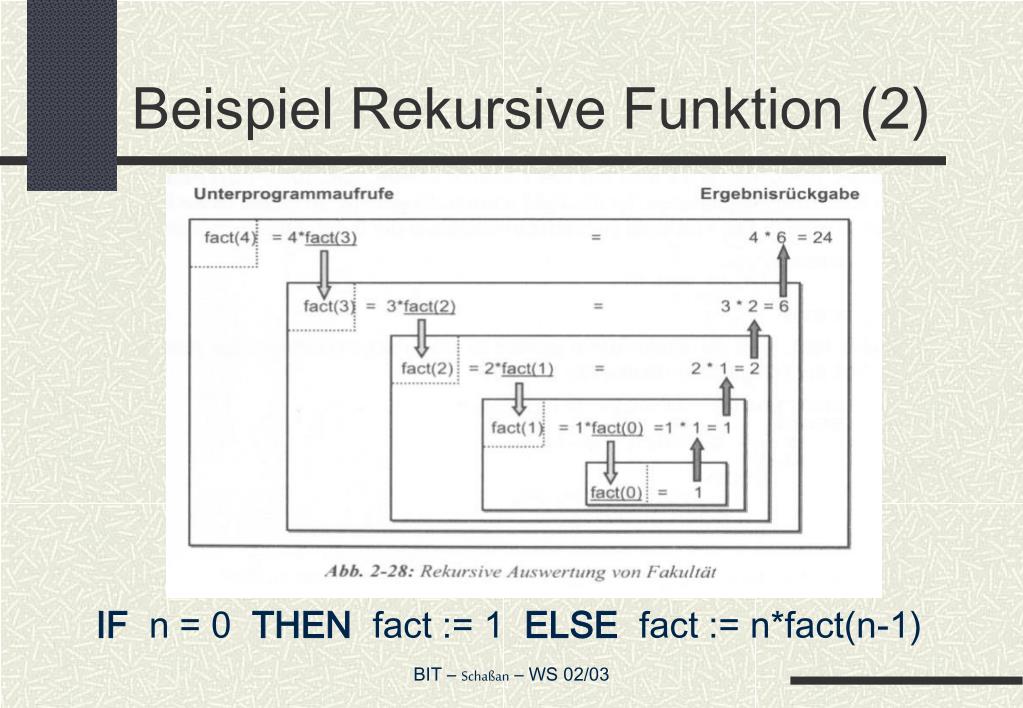 Beispiel Rekursive Funktion (2)

Unterprogrammaufrufe

Ergebnisrückgabe

fact(4) = 4*fact(3) = 4 * 6 = 24

fact(3) = 3*fact(2) = 3 * 2 = 6

fact(2) = 2*fact(1) = 2 * 1 = 2

fact(1) = 1*fact(0) =1 * 1 = 1

fact(0) = 1

Abb. 2-28: Rekursive Auswertung von Fakultät

IF n = 0 THEN fact := 1 ELSE fact := n*fact(n-1)

BIT – Schaßan – WS 02/03